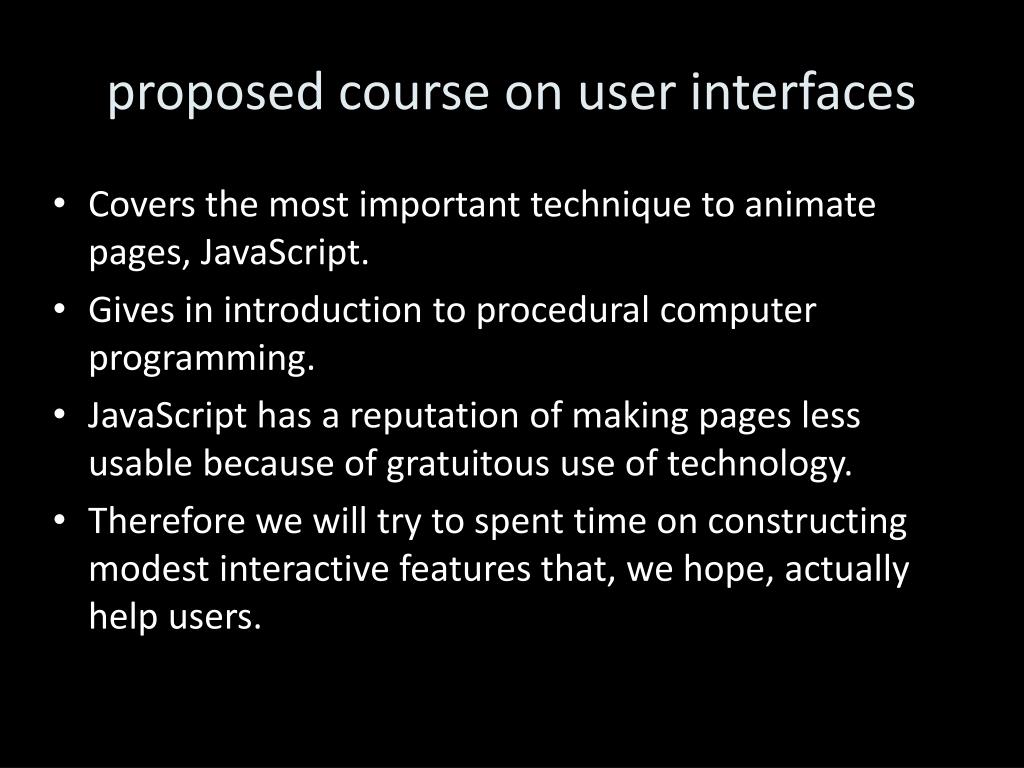 proposed course on user interfaces

• Covers the most important technique to animate pages, JavaScript.
• Gives in introduction to procedural computer programming.
• JavaScript has a reputation of making pages less usable because of gratuitous use of technology.
• Therefore we will try to spent time on constructing modest interactive features that, we hope, actually help users.